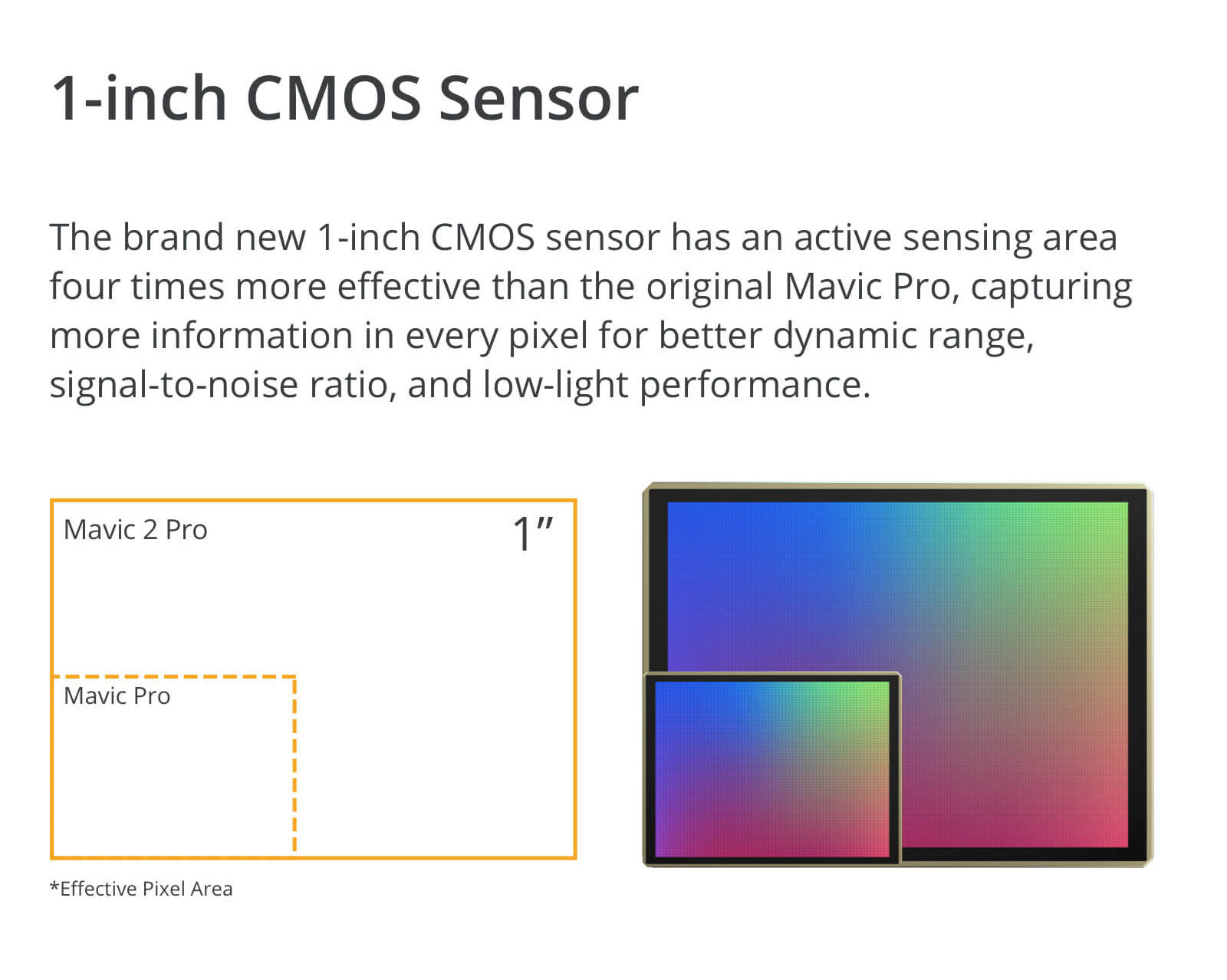 1-inch CMOS Sensor

The brand new 1-inch CMOS sensor has an active sensing area four times more effective than the original Mavic Pro, capturing more information in every pixel for better dynamic range, signal-to-noise ratio, and low-light performance.

Mavic 2 Pro

1″

Mavic Pro

*Effective Pixel Area